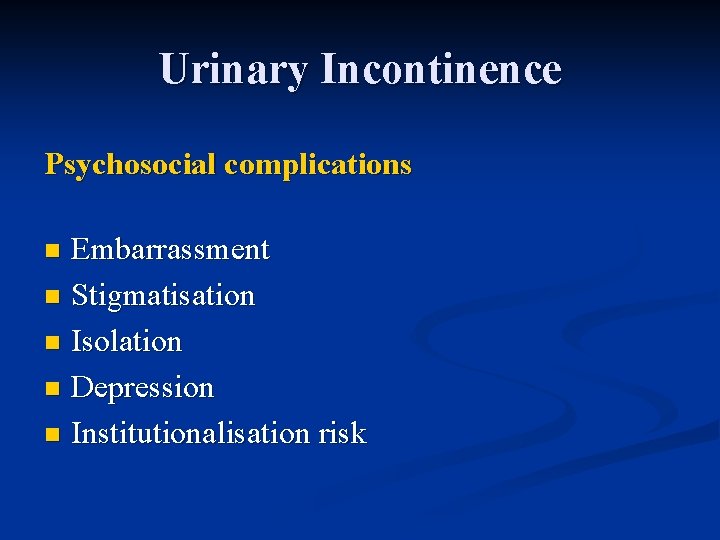 Urinary Incontinence

Psychosocial complications

- Embarrassment
- Stigmatisation
- Isolation
- Depression
- Institutionalisation risk